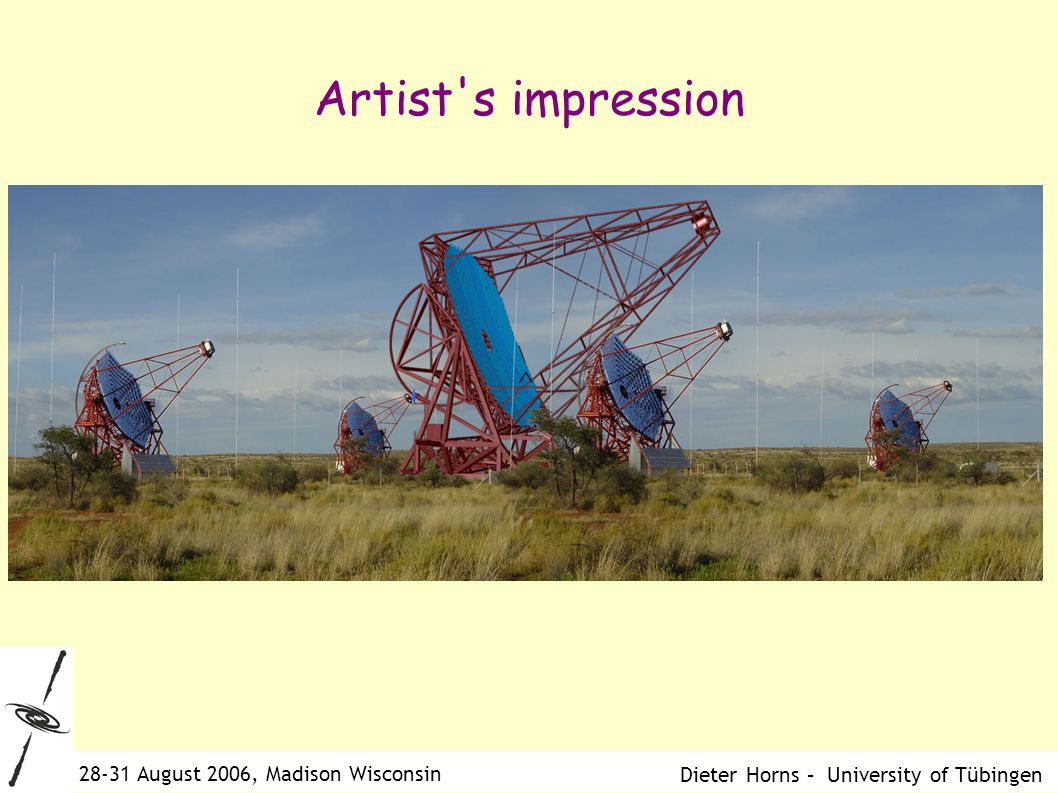 Artist's impression

28-31 August 2006, Madison Wisconsin

Dieter Horns - University of Tübingen